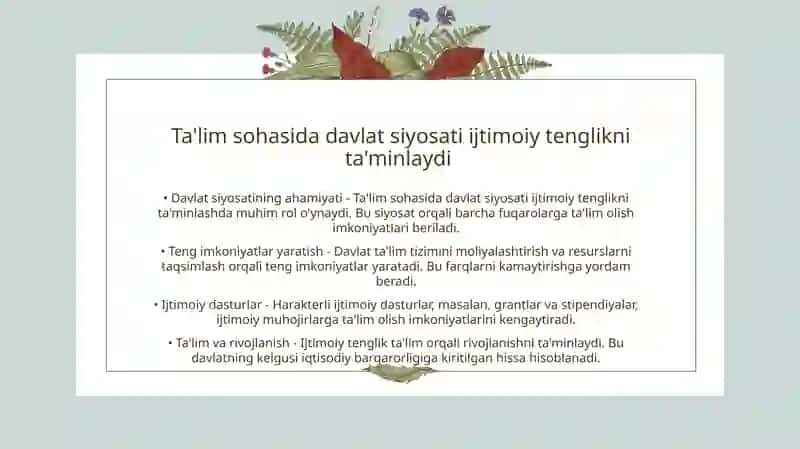 Ta'lim sohasida davlat siyosati ijtimoiy tenglikni ta'minlaydi

• Davlat siyosatining ahamiyati - Ta'lim sohasida davlat siyosati ijtimoiy tenglikni ta'minlashda muhim rol o'ynaydi. Bu siyosat orqali barcha fuqarolarga ta'lim olish imkoniyatlari beriladi.

• Teng imkoniyatlar yaratish - Davlat ta'lim tizimini moliyalashtirish va resurslarni taqsimlash orqali teng imkoniyatlar yaratadi. Bu farqlarni kamaytirishga yordam beradi.

• Ijtimoiy dasturlar - Harakterli ijtimoiy dasturlar, masalan, grantlar va stipendiyalar, ijtimoiy muhojirlarga ta'lim olish imkoniyatlarini kengaytiradi.

• Ta'lim va rivojlanish - Ijtimoiy tenglik ta'lim orqali rivojlanishni ta'minlaydi. Bu davlatning kelgusi iqtisodiy barqarorligiga kiritilgan hissa hisoblanadi.